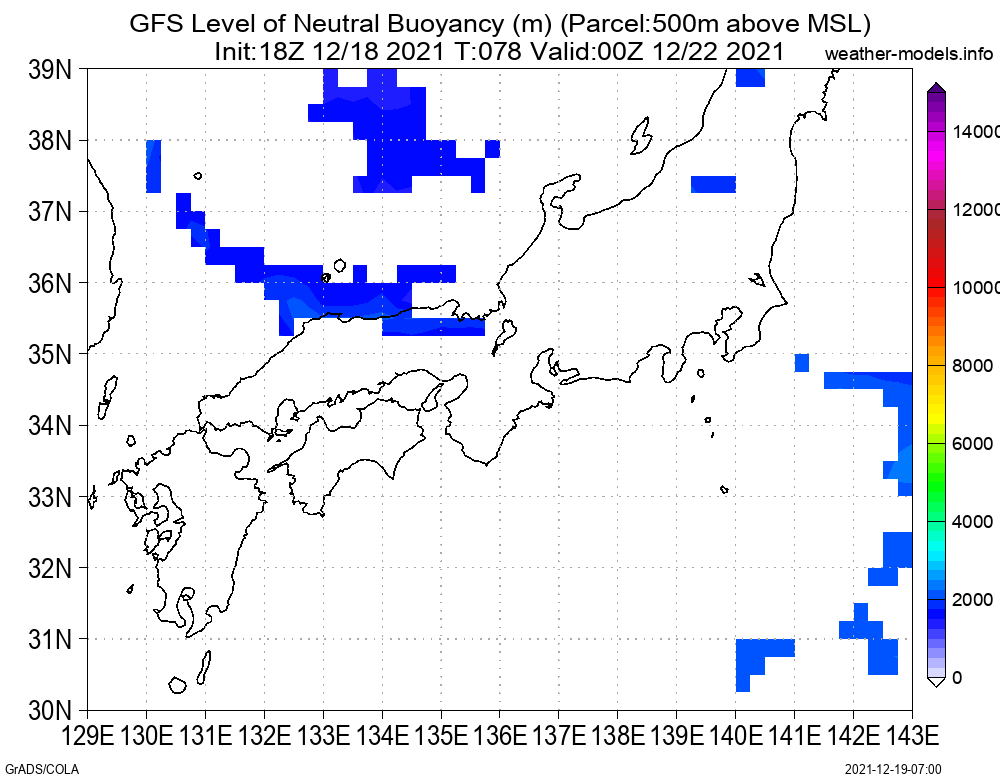 GFS Level of Neutral Buoyancy (m) (Parcel:500m above MSL)
Init:18Z 12/18 2021 T:078 Valid:00Z 12/22 2021

weather-models.info

39N
38N
37N
36N
35N
34N
33N
32N
31N
30N

129E 130E 131E 132E 133E 134E 135E 136E 137E 138E 139E 140E 141E 142E 143E

14000
12000
10000
8000
6000
4000
2000
0

GrADS/COLA

2021-12-19-07:00